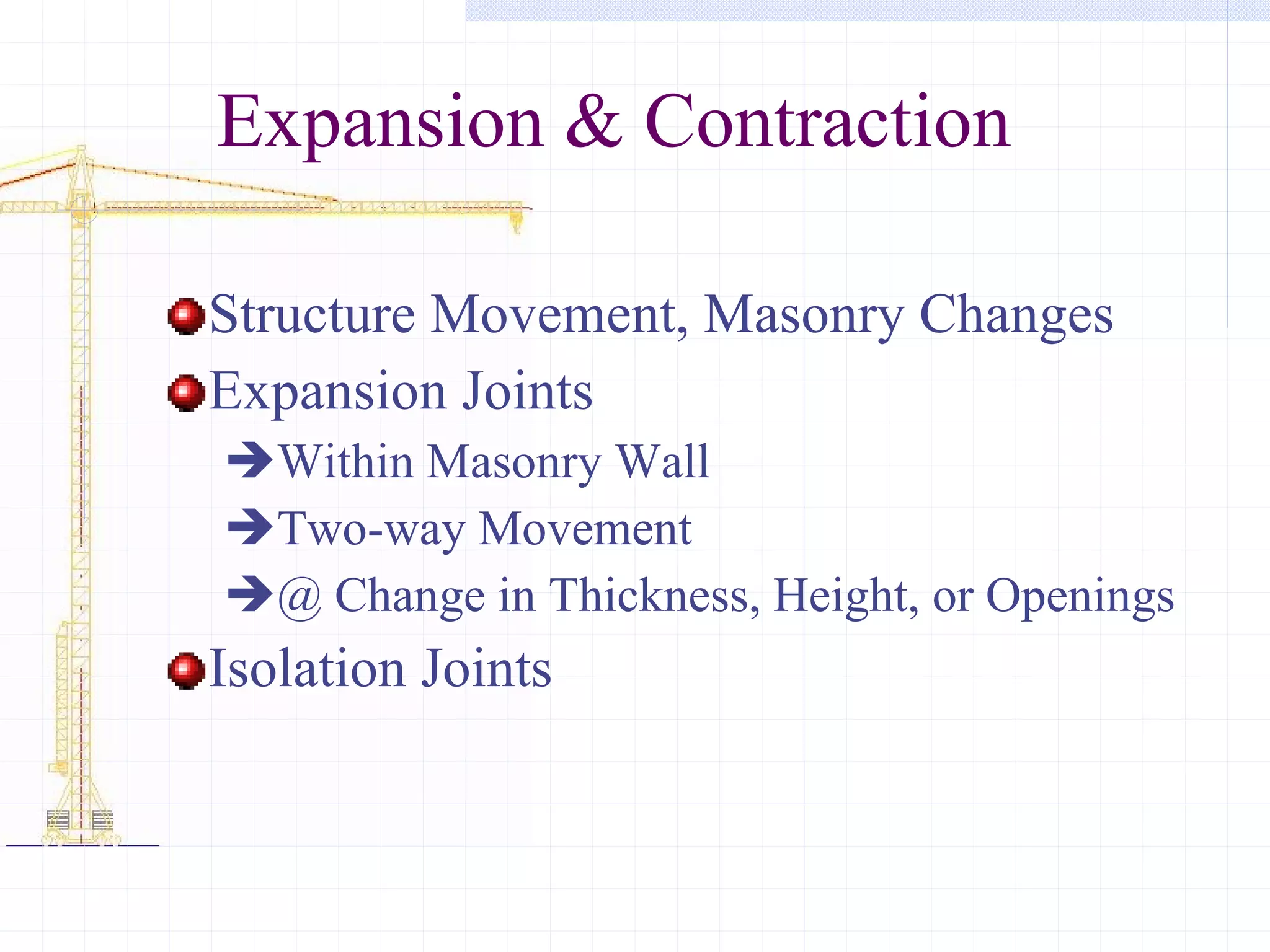 Expansion & Contraction

Structure Movement, Masonry Changes

Expansion Joints

Within Masonry Wall

Two-way Movement

@ Change in Thickness, Height, or Openings

Isolation Joints